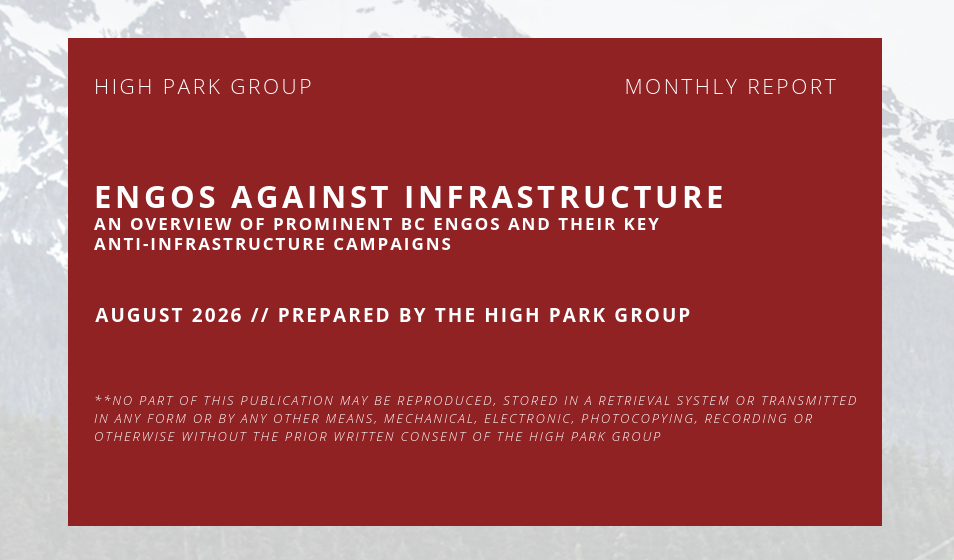 HIGH PARK GROUP

MONTHLY REPORT

ENGOS AGAINST INFRASTRUCTURE

AN OVERVIEW OF PROMINENT BC ENGOS AND THEIR KEY ANTI-INFRASTRUCTURE CAMPAIGNS

AUGUST 2026 // PREPARED BY THE HIGH PARK GROUP

**NO PART OF THIS PUBLICATION MAY BE REPRODUCED, STORED IN A RETRIEVAL SYSTEM OR TRANSMITTED IN ANY FORM OR BY ANY OTHER MEANS, MECHANICAL, ELECTRONIC, PHOTOCOPYING, RECORDING OR OTHERWISE WITHOUT THE PRIOR WRITTEN CONSENT OF THE HIGH PARK GROUP